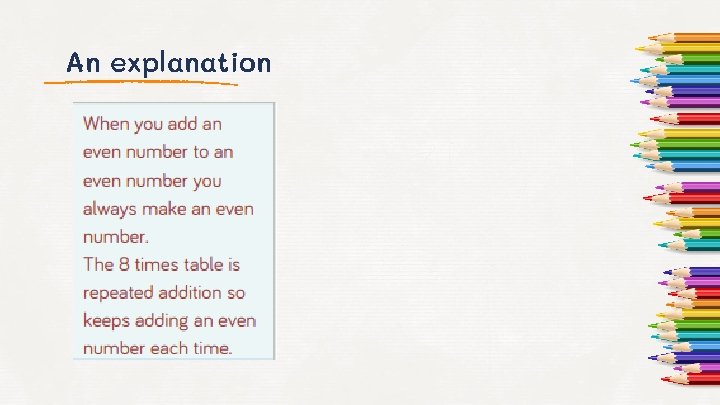 An explanation

When you add an even number to an even number you always make an even number.
The 8 times table is repeated addition so keeps adding an even number each time.